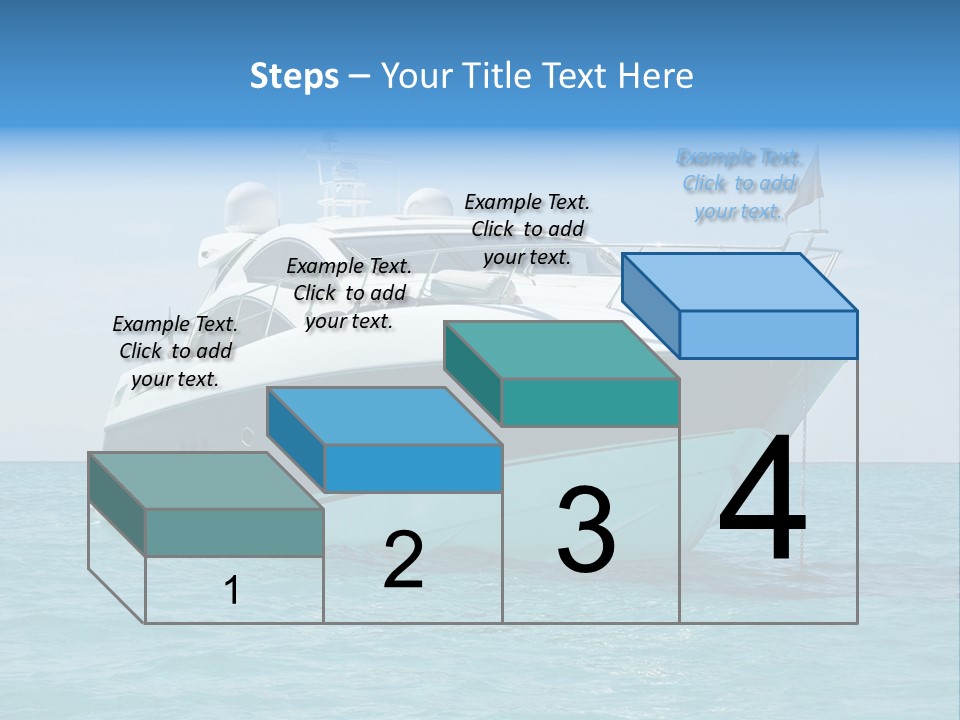 Steps – Your Title Text Here

Example Text. Click to add your text.

Example Text. Click to add your text.

Example Text. Click to add your text.

Example Text. Click to add your text.

1

2

3

4